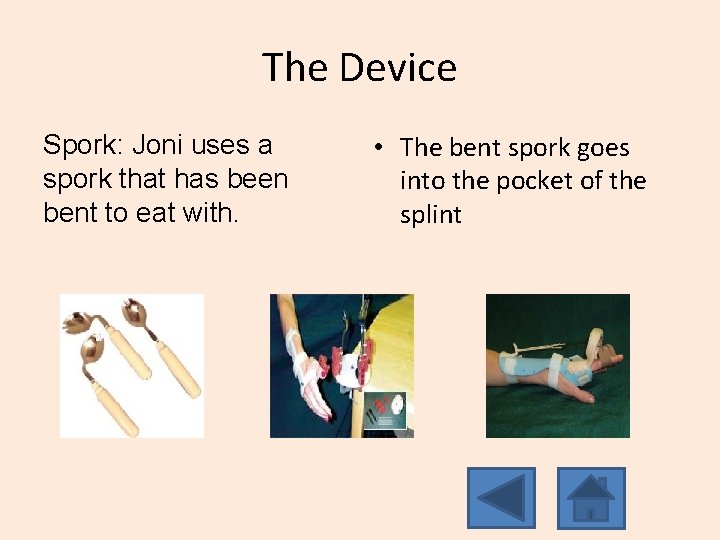 The Device

Spork: Joni uses a spork that has been bent to eat with.

• The bent spork goes into the pocket of the splint